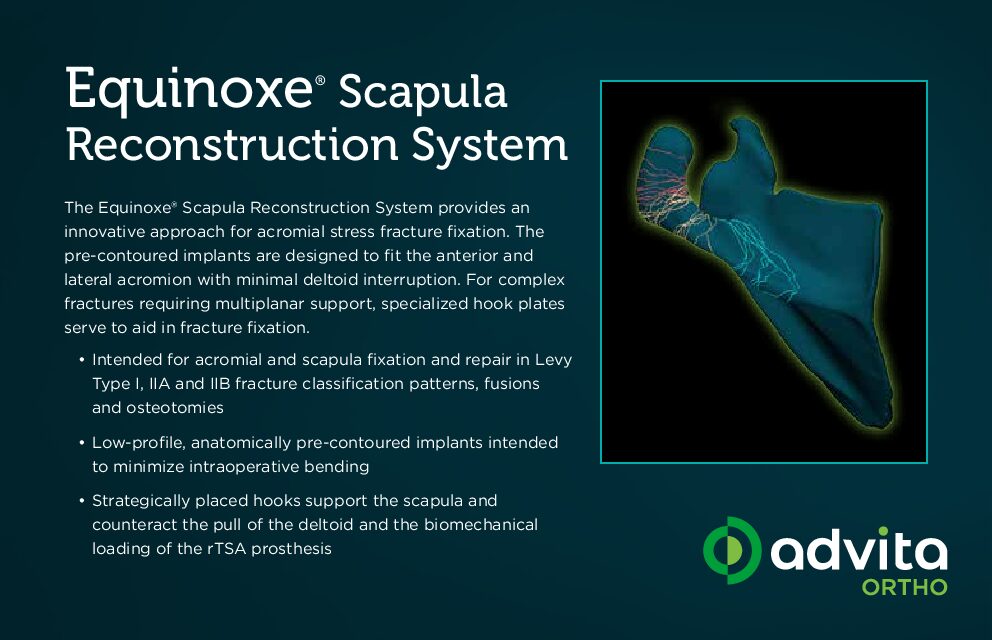 Equinoxe® Scapula Reconstruction System

The Equinoxe® Scapula Reconstruction System provides an innovative approach for acromial stress fracture fixation. The pre-contoured implants are designed to fit the anterior and lateral acromion with minimal deltoid interruption. For complex fractures requiring multiplanar support, specialized hook plates serve to aid in fracture fixation.

• Intended for acromial and scapula fixation and repair in Levy Type I, IIA and IIB fracture classification patterns, fusions and osteotomies

• Low-profile, anatomically pre-contoured implants intended to minimize intraoperative bending

• Strategically placed hooks support the scapula and counteract the pull of the deltoid and the biomechanical loading of the rTSA prosthesis

advita
ORTHO